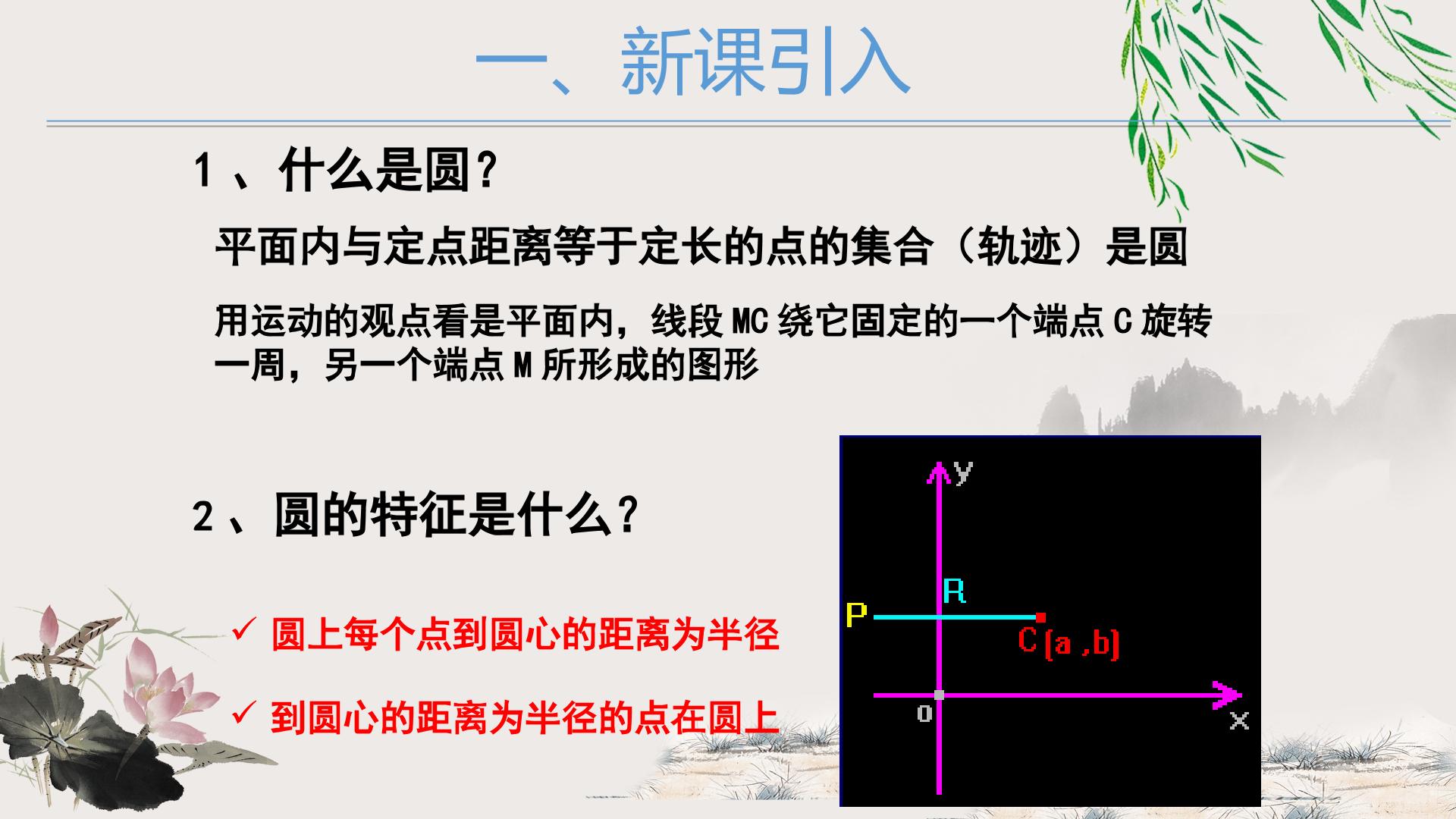 一、新课引入

1、什么是圆?

平面内与定点距离等于定长的点的集合(轨迹)是圆

用运动的观点看是平面内,线段MC绕它固定的一个端点C旋转一周,另一个端点M所形成的图形

2、圆的特征是什么?

✓ 圆上每个点到圆心的距离为半径

✓ 到圆心的距离为半径的点在圆上

y
R
P
C(a ,b)
o
x